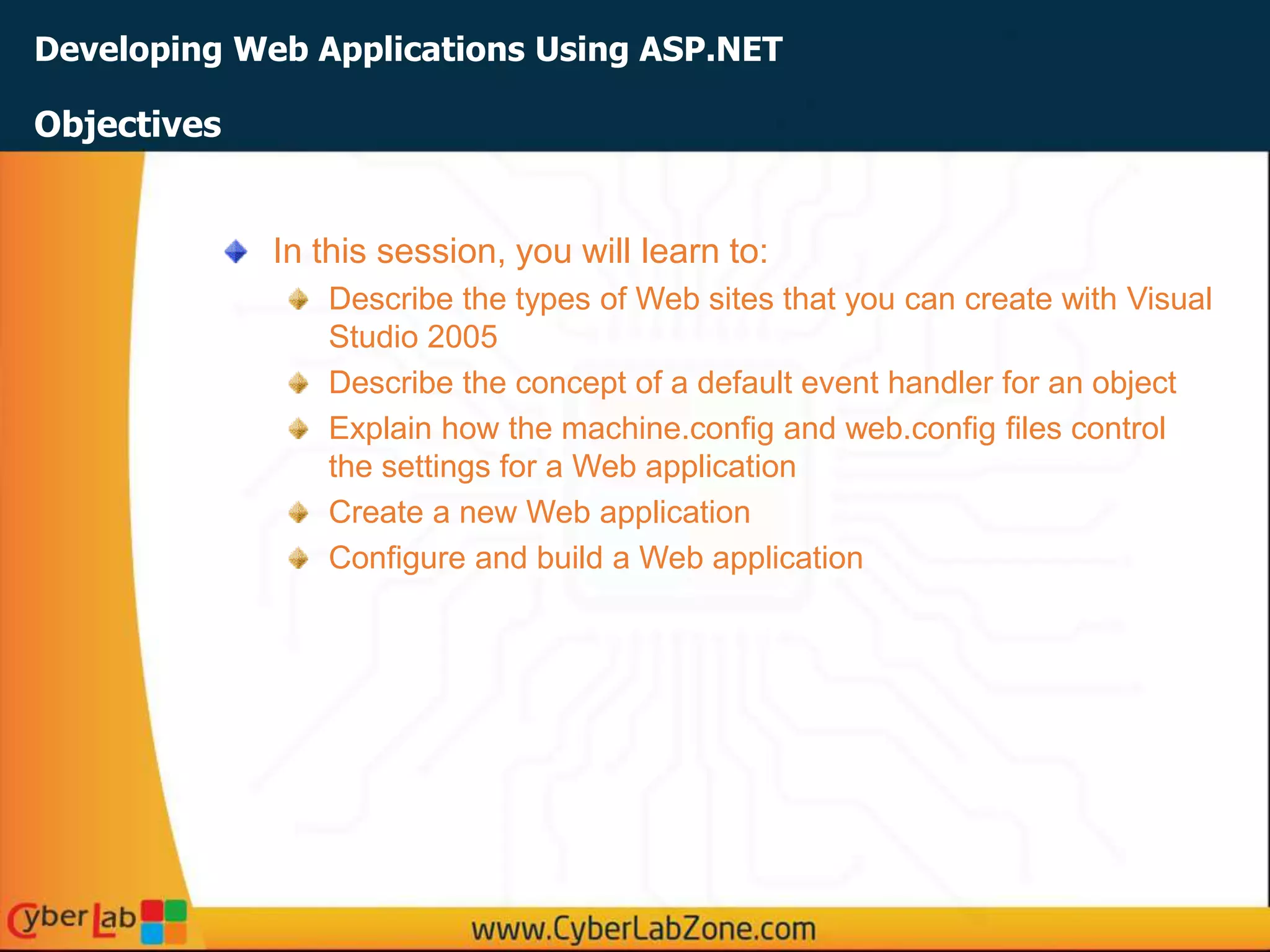 Developing Web Applications Using ASP.NET

Objectives

In this session, you will learn to:

Describe the types of Web sites that you can create with Visual Studio 2005

Describe the concept of a default event handler for an object

Explain how the machine.config and web.config files control the settings for a Web application

Create a new Web application

Configure and build a Web application

Cyber Lab

www.CyberLabZone.com